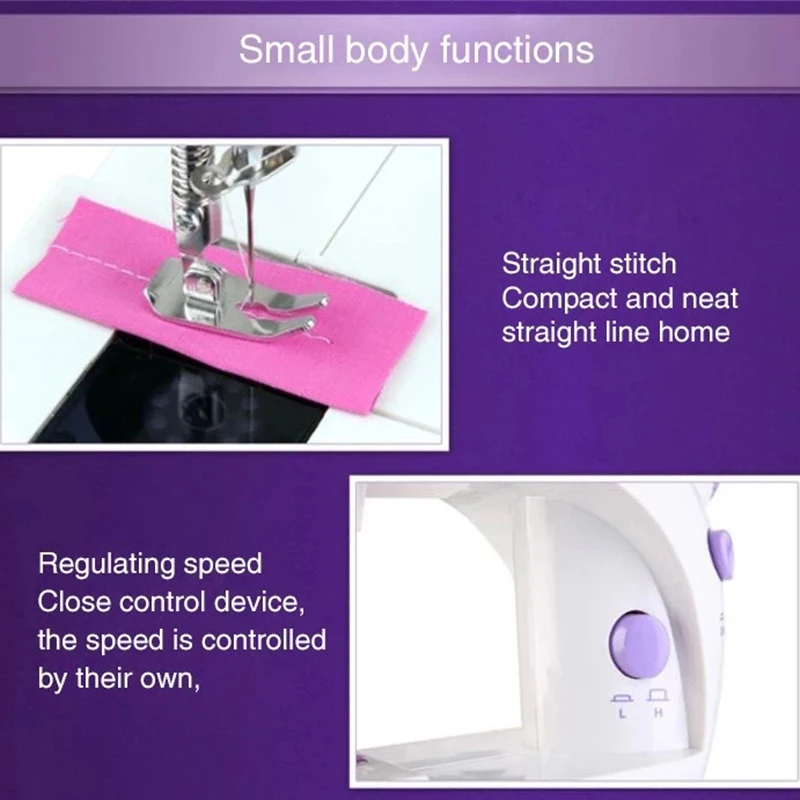 Small body functions

Straight stitch
Compact and neat straight line home

Regulating speed
Close control device, the speed is controlled by their own,

L H